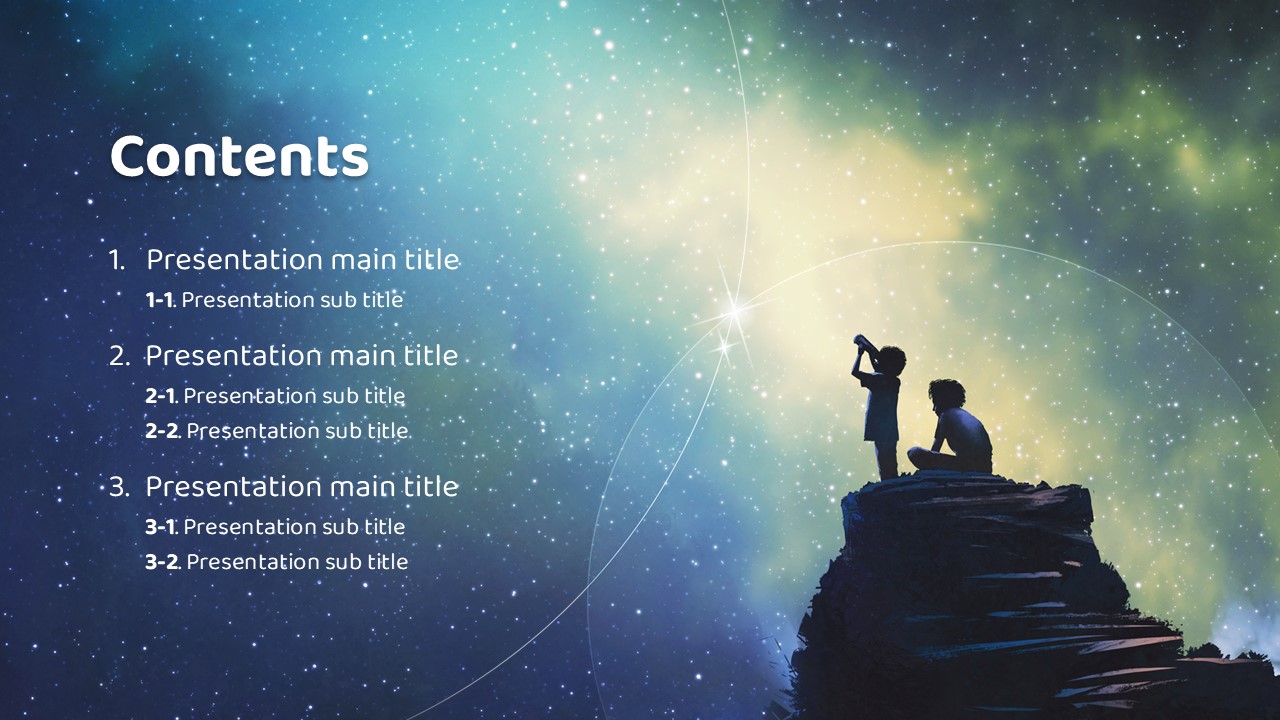 Contents

1. Presentation main title
1-1. Presentation sub title

2. Presentation main title
2-1. Presentation sub title
2-2. Presentation sub title

3. Presentation main title
3-1. Presentation sub title
3-2. Presentation sub title